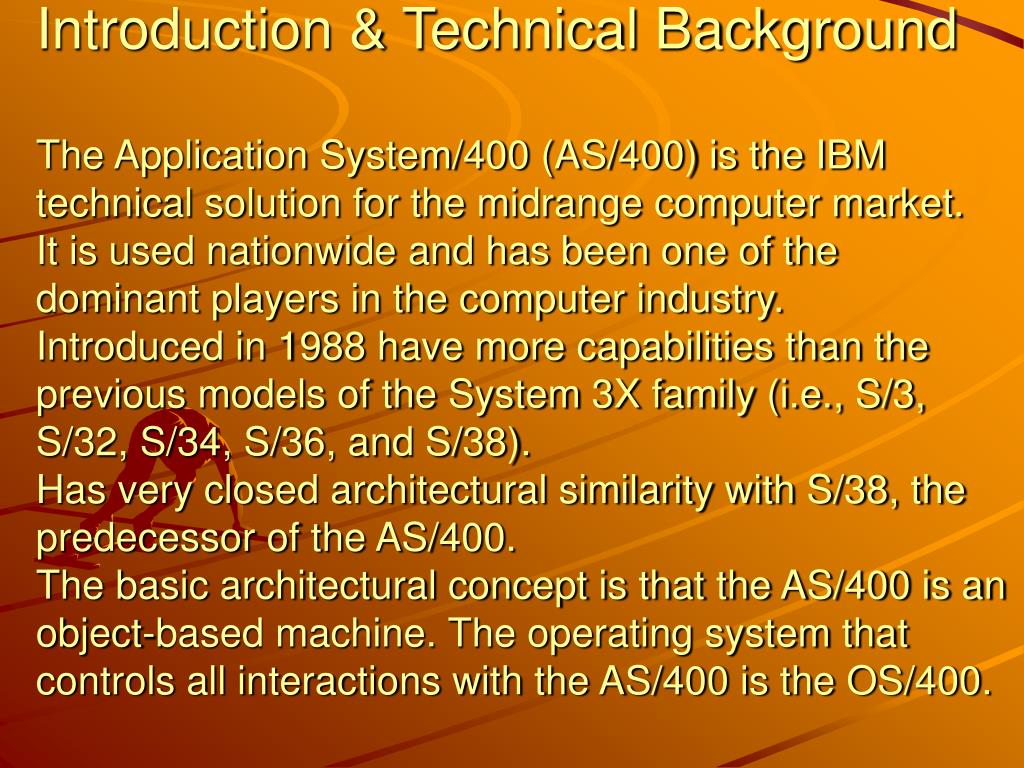 Introduction & Technical Background

The Application System/400 (AS/400) is the IBM technical solution for the midrange computer market.
It is used nationwide and has been one of the dominant players in the computer industry.
Introduced in 1988 have more capabilities than the previous models of the System 3X family (i.e., S/3, S/32, S/34, S/36, and S/38).
Has very closed architectural similarity with S/38, the predecessor of the AS/400.
The basic architectural concept is that the AS/400 is an object-based machine. The operating system that controls all interactions with the AS/400 is the OS/400.